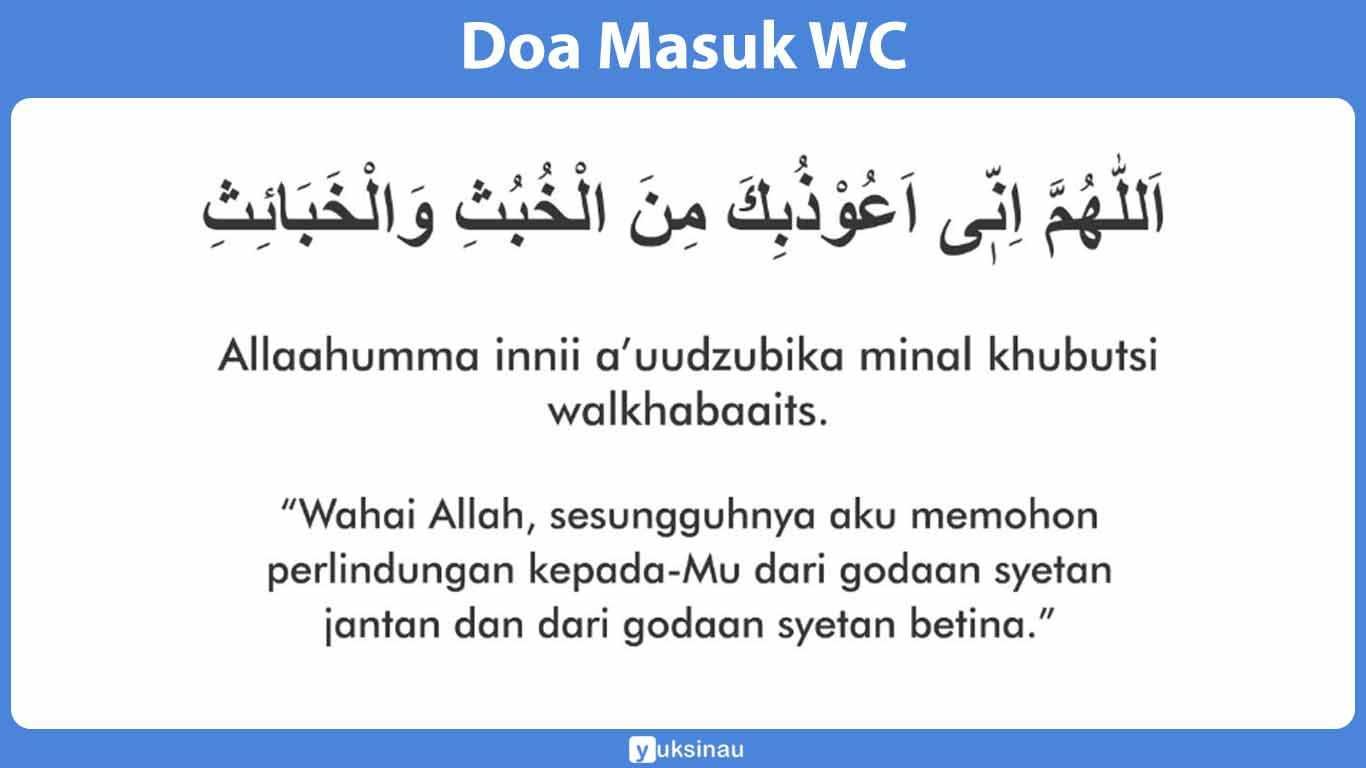 Doa Masuk WC

اَللّٰهُمَّ اِنِّى اَعُوْذُبِكَ مِنَ الْخُبُثِ وَالْخَبَائِثِ

Allaahumma innii a’uudzubika minal khubutsi walkhabaaits.

“Wahai Allah, sesungguhnya aku memohon perlindungan kepada-Mu dari godaan syetan jantan dan dari godaan syetan betina.”

yuksinau